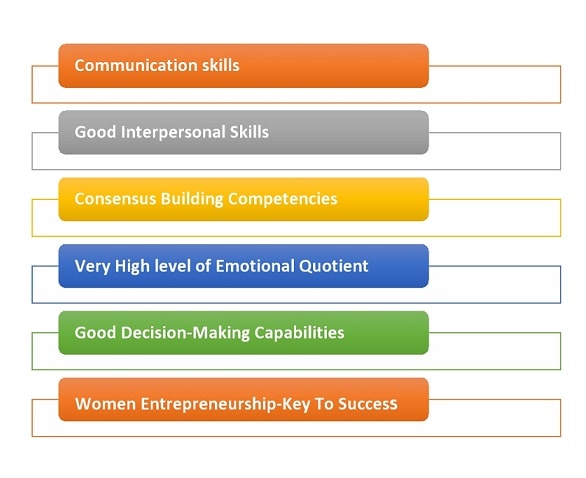 Communication skills

Good Interpersonal Skills

Consensus Building Competencies

Very High level of Emotional Quotient

Good Decision-Making Capabilities

Women Entrepreneurship-Key To Success